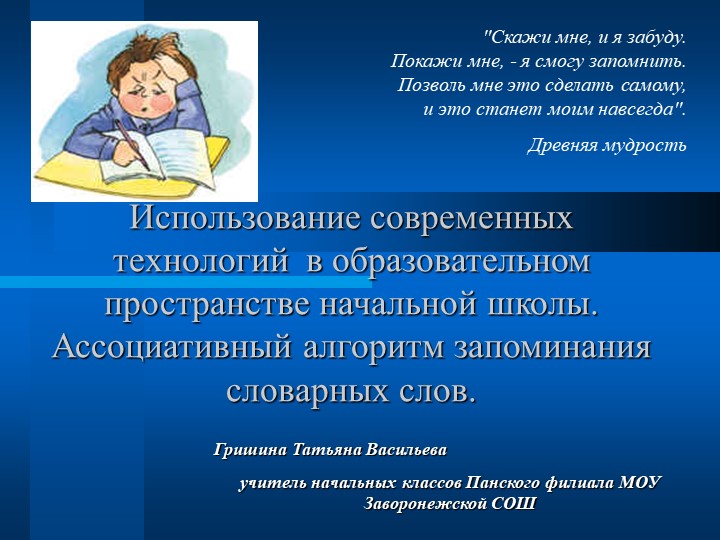 "Скажи мне, и я забуду.
Покажи мне, - я смогу запомнить.
Позволь мне это сделать самому,
и это станет моим навсегда".

Древняя мудрость

Использование современных технологий в образовательном пространстве начальной школы.
Ассоциативный алгоритм запоминания словарных слов.

Гришина Татьяна Васильева

учитель начальных классов Панского филиала МОУ Заворонежской СОШ